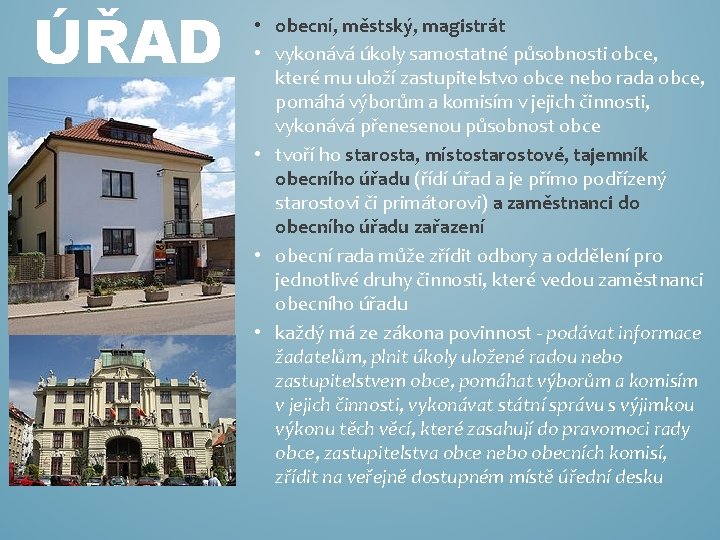 ÚŘAD

• obecní, městský, magistrát
• vykonává úkoly samostatné působnosti obce, které mu uloží zastupitelstvo obce nebo rada obce, pomáhá výborům a komisím v jejich činnosti, vykonává přenesenou působnost obce
• tvoří ho starosta, místostarostové, tajemník obecního úřadu (řídí úřad a je přímo podřízený starostovi či primátorovi) a zaměstnanci do obecního úřadu zařazení
• obecní rada může zřídit odbory a oddělení pro jednotlivé druhy činnosti, které vedou zaměstnanci obecního úřadu
• každý má ze zákona povinnost - podávat informace žadatelům, plnit úkoly uložené radou nebo zastupitelstvem obce, pomáhat výborům a komisím v jejich činnosti, vykonávat státní správu s výjimkou výkonu těch věcí, které zasahují do pravomoci rady obce, zastupitelstva obce nebo obecních komisí, zřídit na veřejně dostupném místě úřední desku